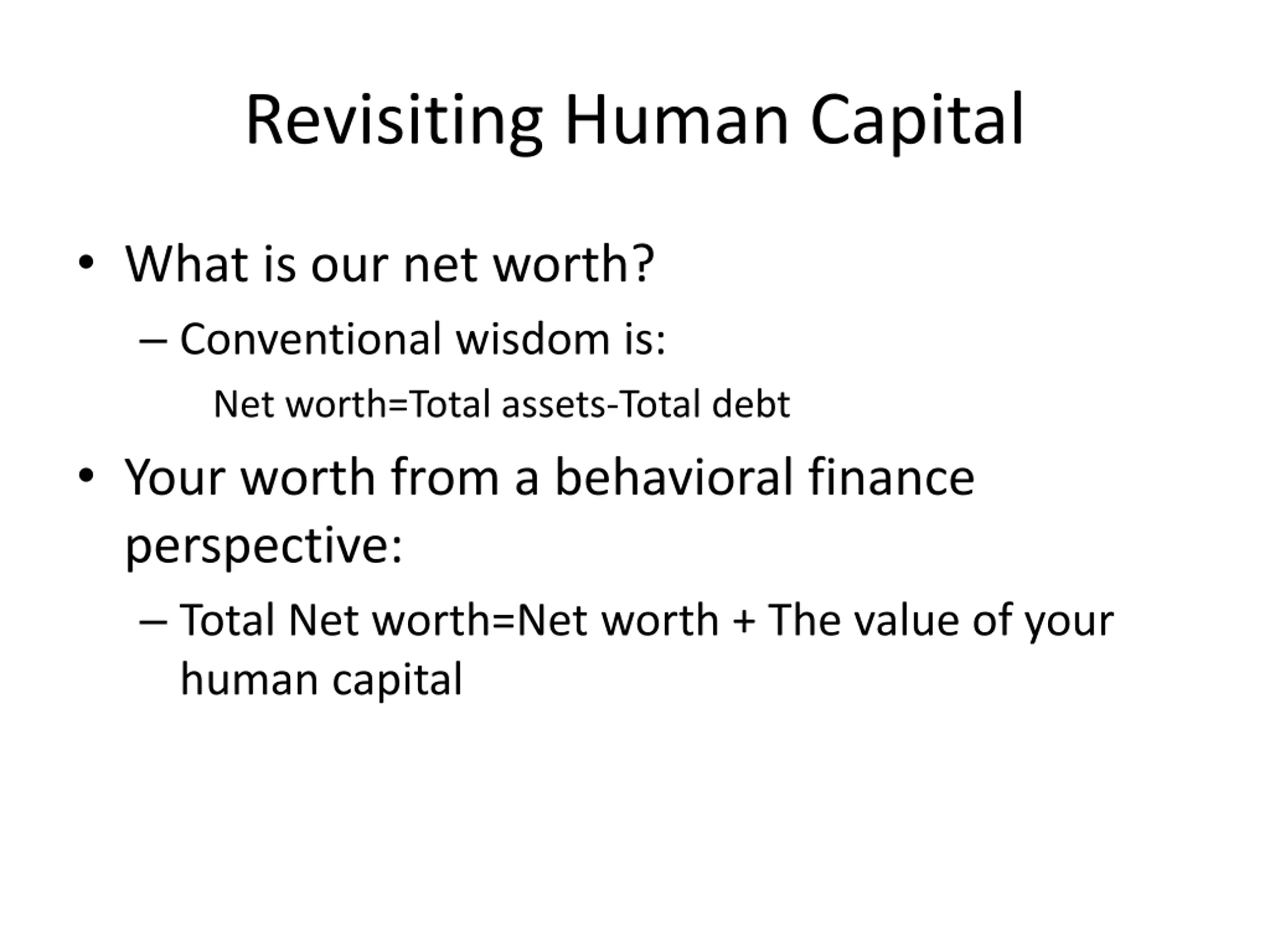 Revisiting Human Capital

• What is our net worth?

– Conventional wisdom is:

Net worth=Total assets-Total debt

• Your worth from a behavioral finance perspective:

– Total Net worth=Net worth + The value of your human capital